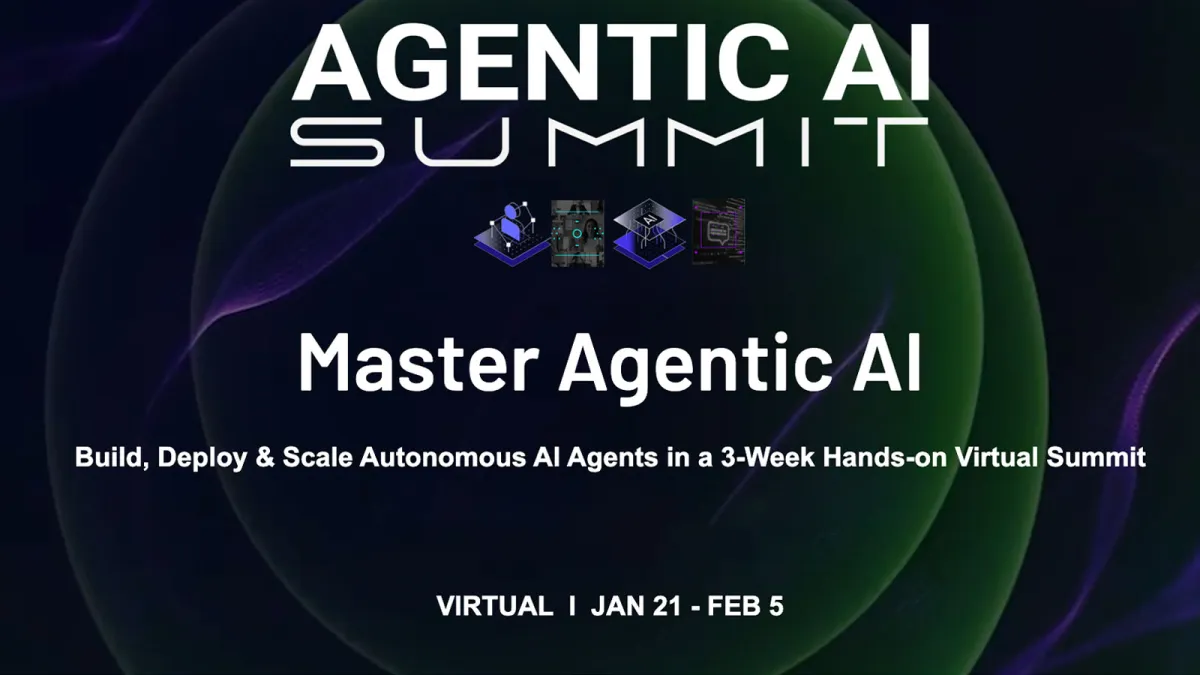 AGENTIC AI
SUMMIT

AI

Master Agentic AI

Build, Deploy & Scale Autonomous AI Agents in a 3-Week Hands-on Virtual Summit

VIRTUAL I JAN 21 - FEB 5